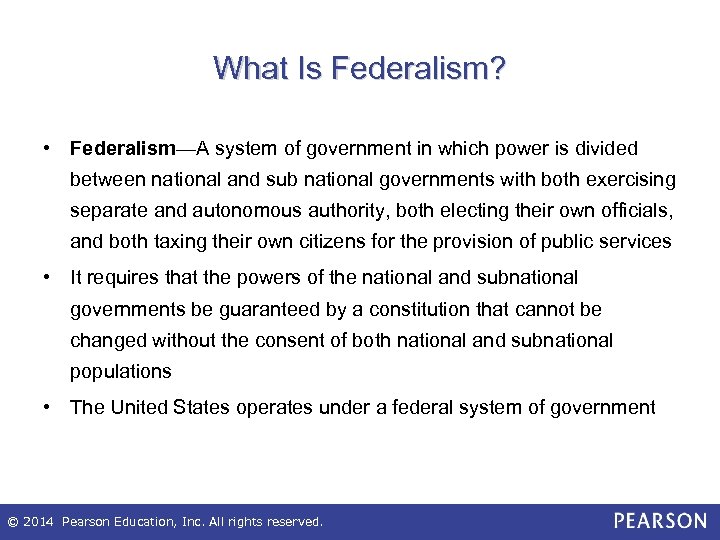 What Is Federalism?

• Federalism—A system of government in which power is divided between national and sub national governments with both exercising separate and autonomous authority, both electing their own officials, and both taxing their own citizens for the provision of public services

• It requires that the powers of the national and subnational governments be guaranteed by a constitution that cannot be changed without the consent of both national and subnational populations

• The United States operates under a federal system of government

© 2014 Pearson Education, Inc. All rights reserved.

PEARSON